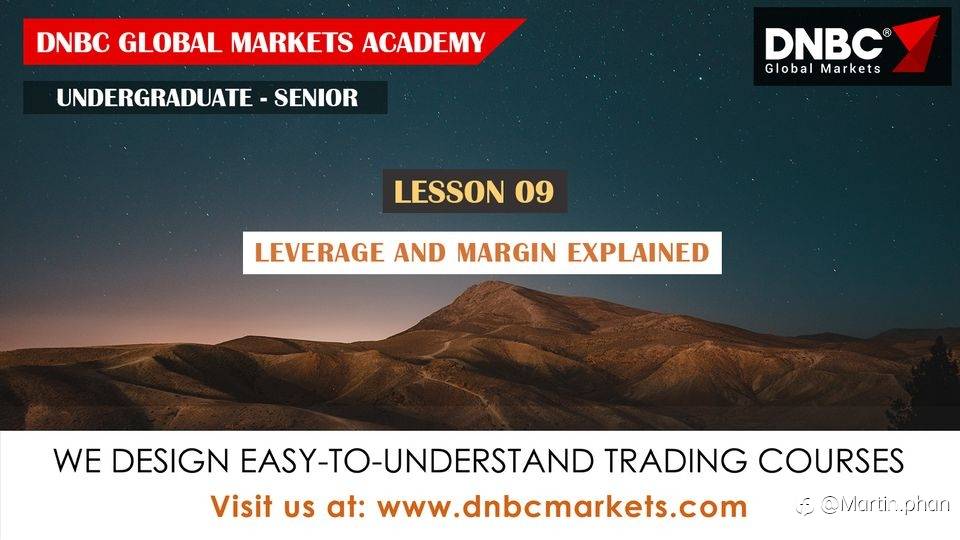 DNBC GLOBAL MARKETS ACADEMY

DNBC®
Global Markets

UNDERGRADUATE - SENIOR

LESSON 09

LEVERAGE AND MARGIN EXPLAINED

WE DESIGN EASY-TO-UNDERSTAND TRADING COURSES

Visit us at: www.dnbcmarkets.com

@Martin.phan